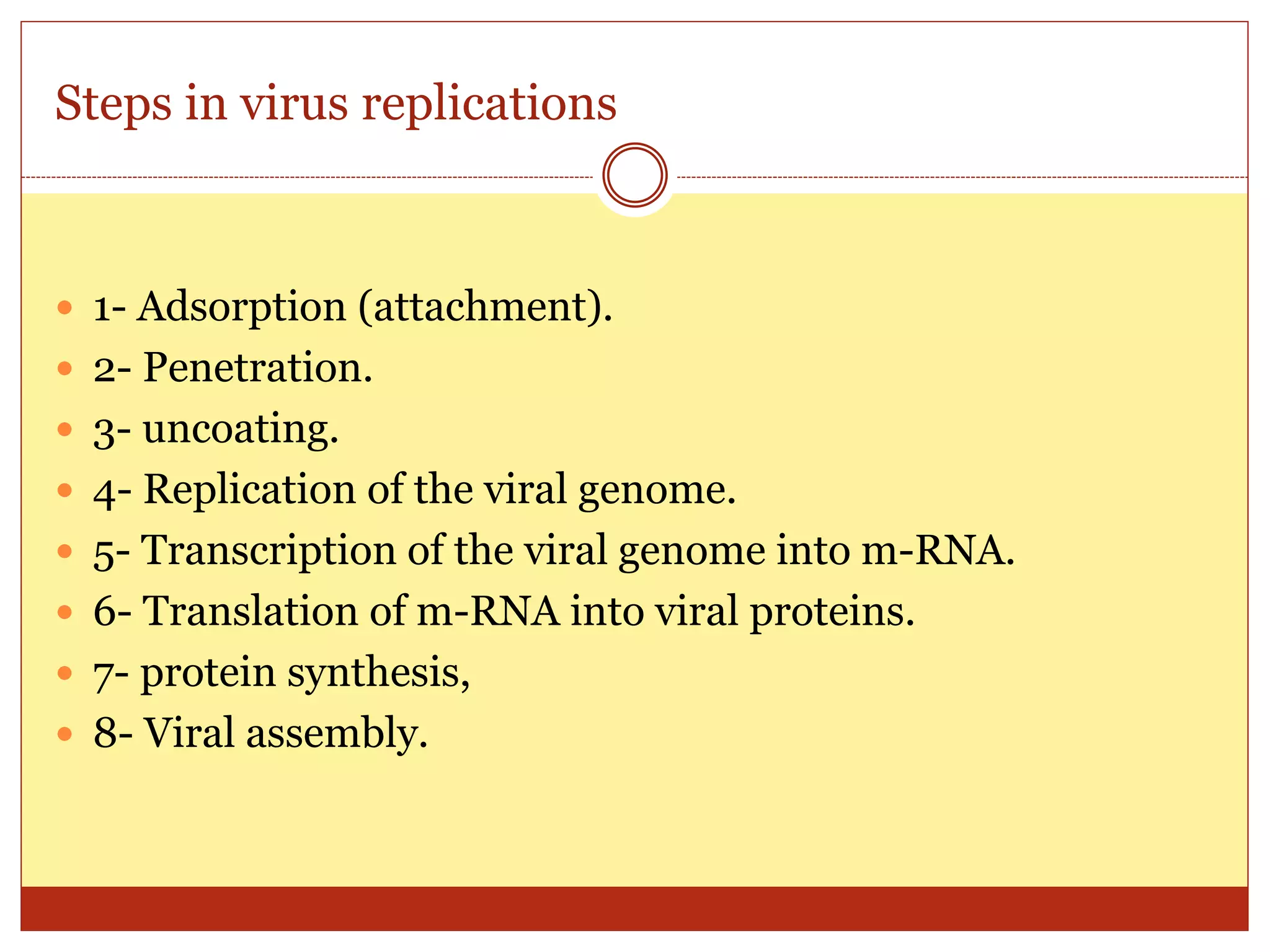 Steps in virus replications

- 1- Adsorption (attachment).
- 2- Penetration.
- 3- uncoating.
- 4- Replication of the viral genome.
- 5- Transcription of the viral genome into m-RNA.
- 6- Translation of m-RNA into viral proteins.
- 7- protein synthesis,
- 8- Viral assembly.